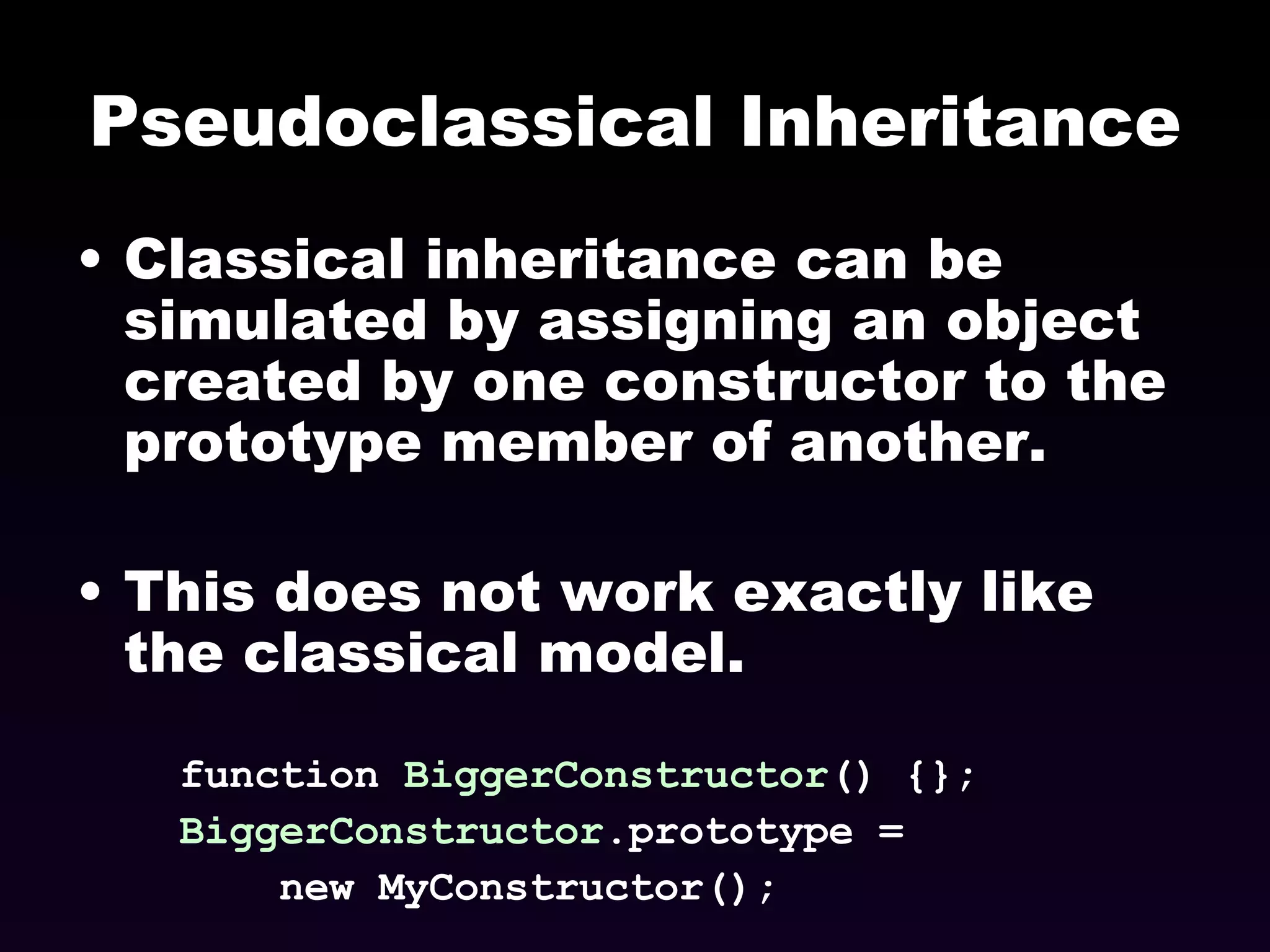 Pseudoclassical Inheritance

• Classical inheritance can be simulated by assigning an object created by one constructor to the prototype member of another.

• This does not work exactly like the classical model.

function BiggerConstructor() {};
BiggerConstructor.prototype =
    new MyConstructor();